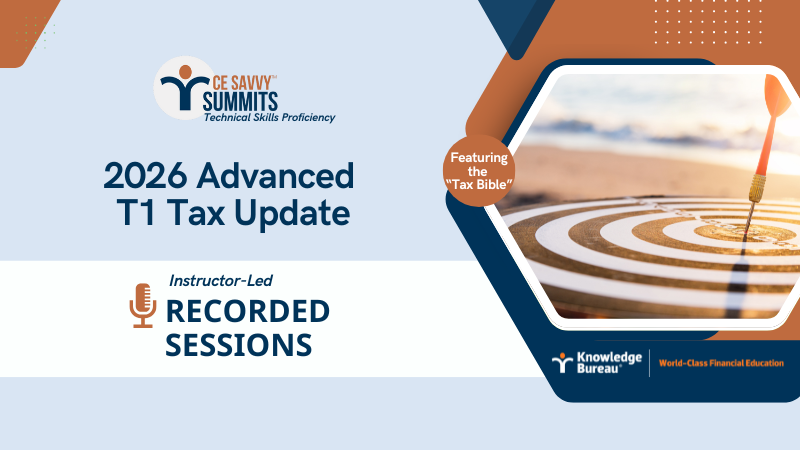 CE SAVVY™
SUMMITS
Technical Skills Proficiency

2026 Advanced T1 Tax Update

Featuring the "Tax Bible"

Instructor-Led
RECORDED SESSIONS

Knowledge Bureau®
World-Class Financial Education